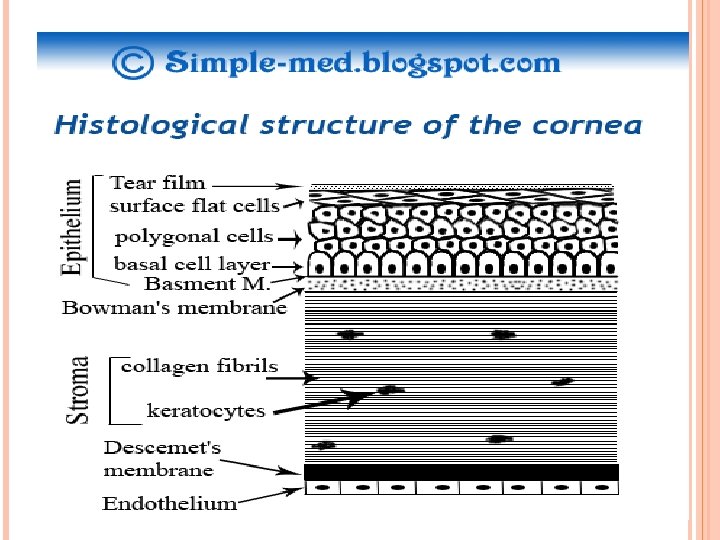 © Simple-med.blogspot.com

Histological structure of the cornea

Epithelium
Tear film
surface flat cells
polygonal cells
basal cell layer
Basment M.
Bowman's membrane

Stroma
collagen fibrils
keratocytes

Descemet's membrane
Endothelium